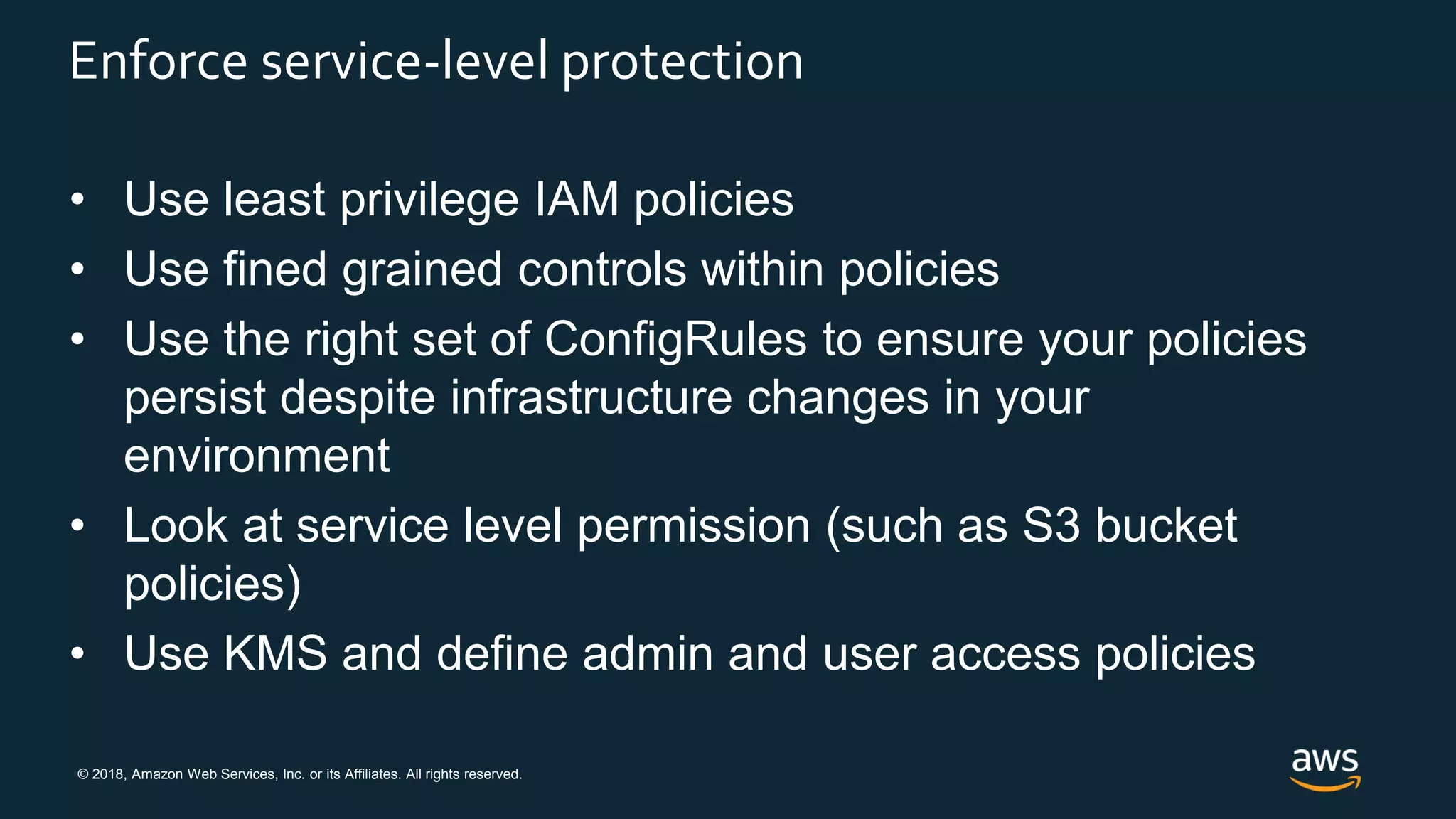 Enforce service-level protection

• Use least privilege IAM policies
• Use fined grained controls within policies
• Use the right set of ConfigRules to ensure your policies persist despite infrastructure changes in your environment
• Look at service level permission (such as S3 bucket policies)
• Use KMS and define admin and user access policies

© 2018, Amazon Web Services, Inc. or its Affiliates. All rights reserved.

aws